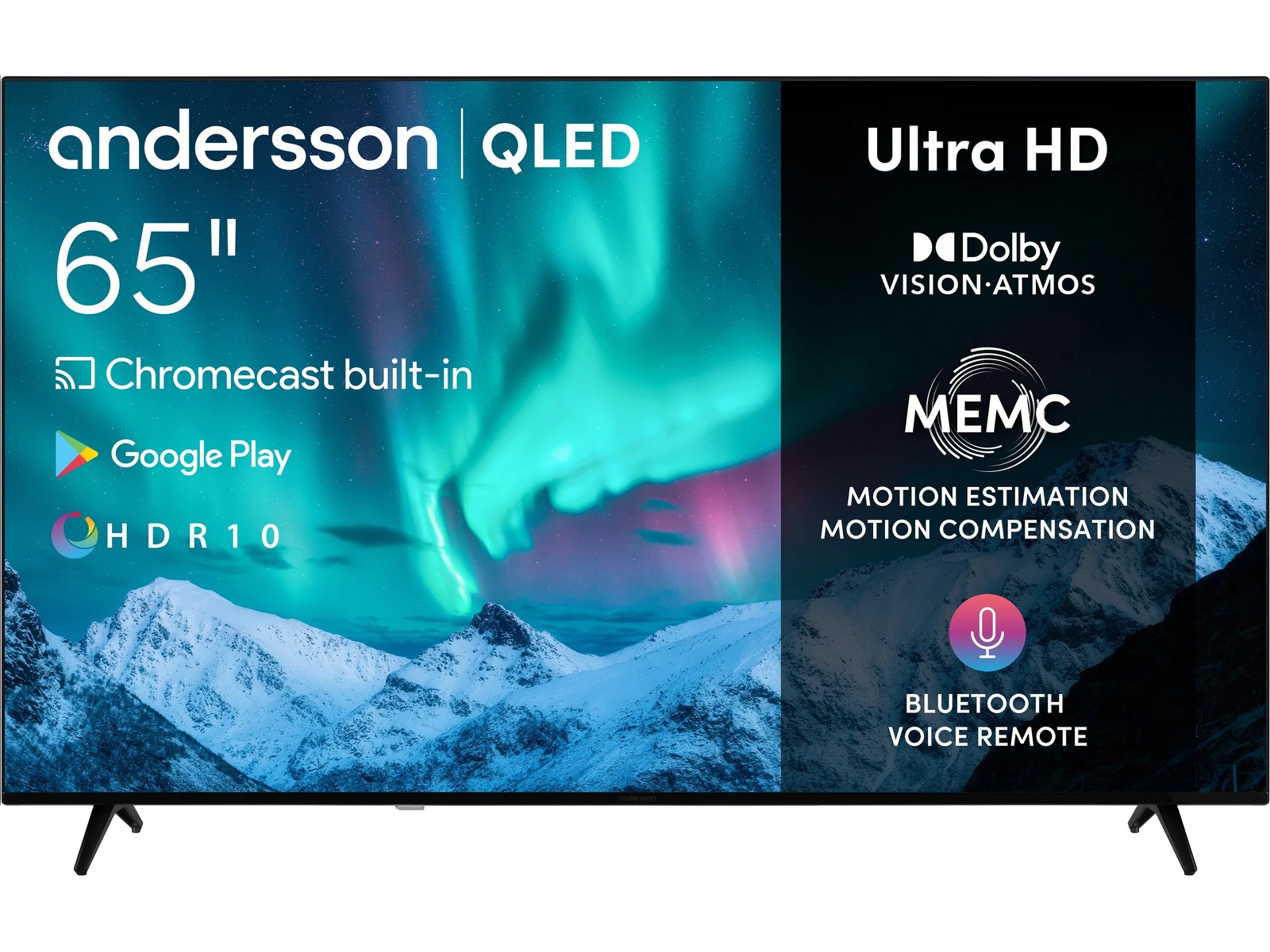 andersson | QLED

65"

Chromecast built-in

Google Play

HDR10

Ultra HD

Dolby
VISION·ATMOS

MEMC

MOTION ESTIMATION
MOTION COMPENSATION

BLUETOOTH
VOICE REMOTE

andersson